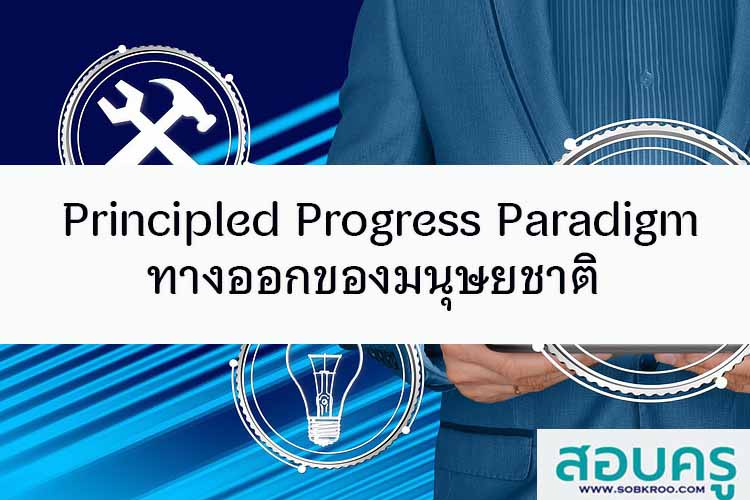 Principled Progress Paradigm
ทางออกของมนุษยชาติ

สอบครู
WWW.SOBKROO.COM